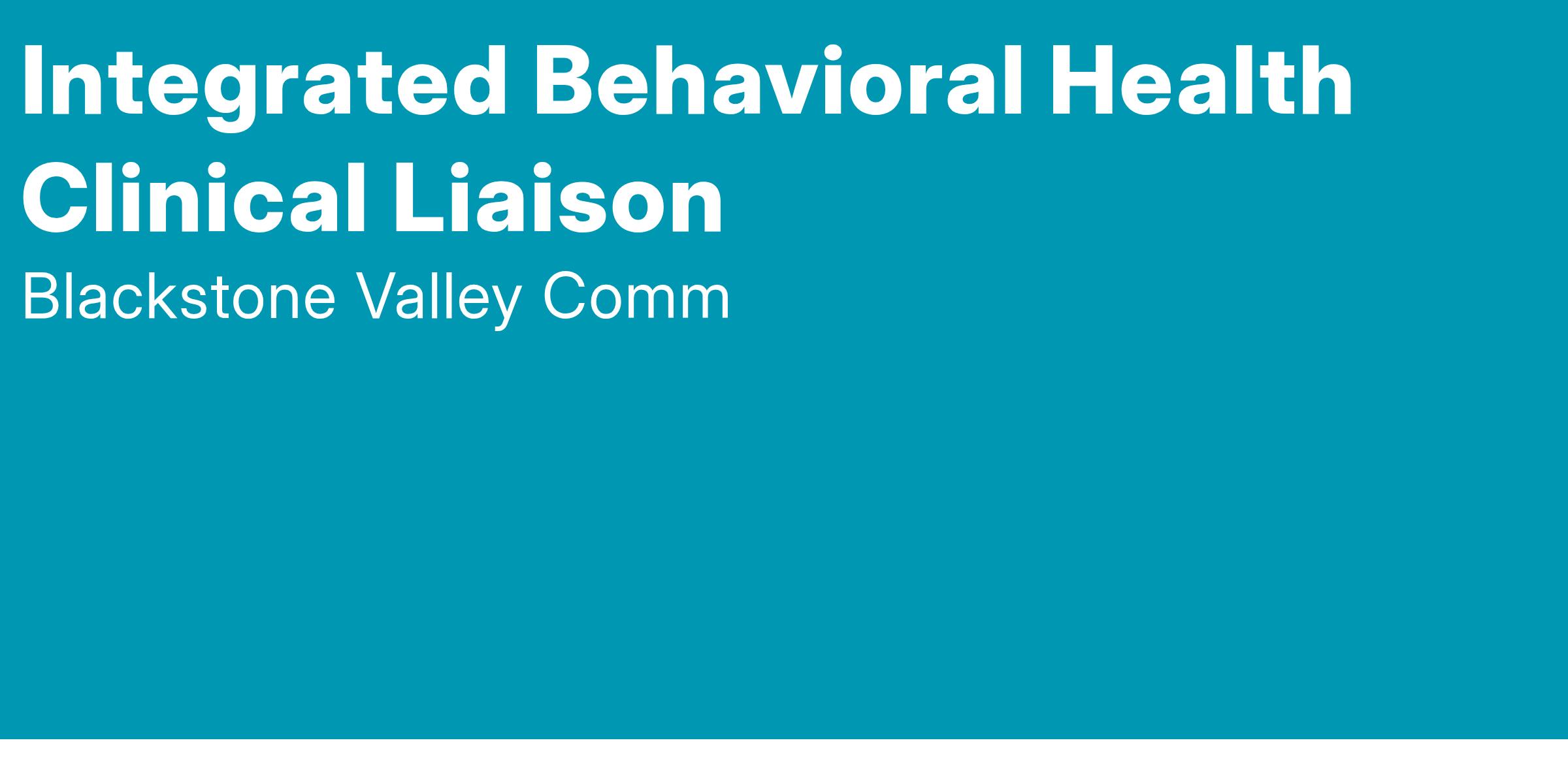 Integrated Behavioral Health Clinical Liaison

Blackstone Valley Comm